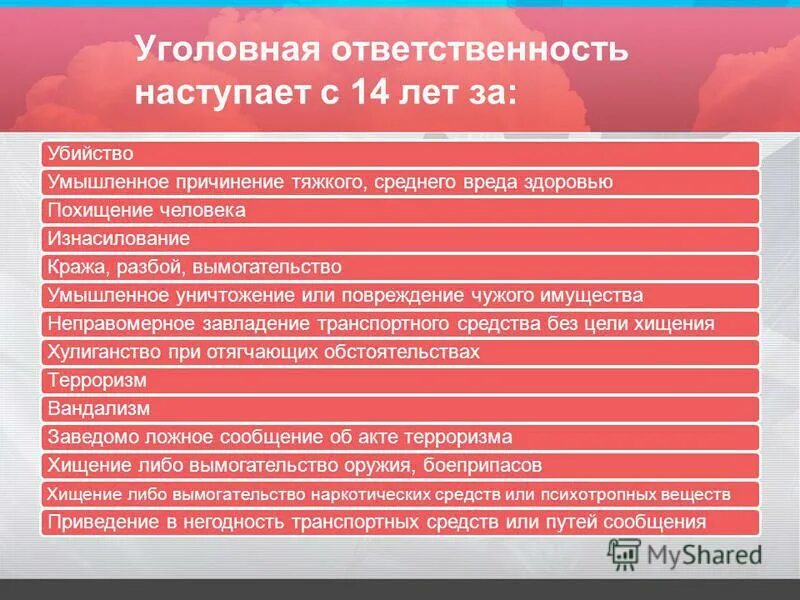 Уголовная ответственность наступает с 14 лет за:

Убийство

Умышленное причинение тяжкого, среднего вреда здоровью

Похищение человека

Изнасилование

Кража, разбой, вымогательство

Умышленное уничтожение или повреждение чужого имущества

Неправомерное завладение транспортного средства без цели хищения

Хулиганство при отягчающих обстоятельствах

Терроризм

Вандализм

Заведомо ложное сообщение об акте терроризма

Хищение либо вымогательство оружия, боеприпасов

Хищение либо вымогательство наркотических средств или психотропных веществ

Приведение в негодность транспортных средств или путей сообщения

MyShared